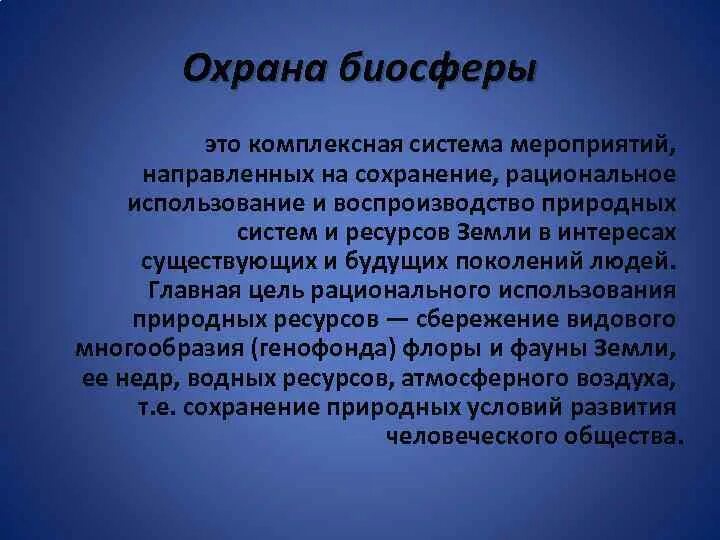 Охрана биосферы

это комплексная система мероприятий, направленных на сохранение, рациональное использование и воспроизводство природных систем и ресурсов Земли в интересах существующих и будущих поколений людей. Главная цель рационального использования природных ресурсов — сбережение видового многообразия (генофонда) флоры и фауны Земли, ее недр, водных ресурсов, атмосферного воздуха, т.е. сохранение природных условий развития человеческого общества.